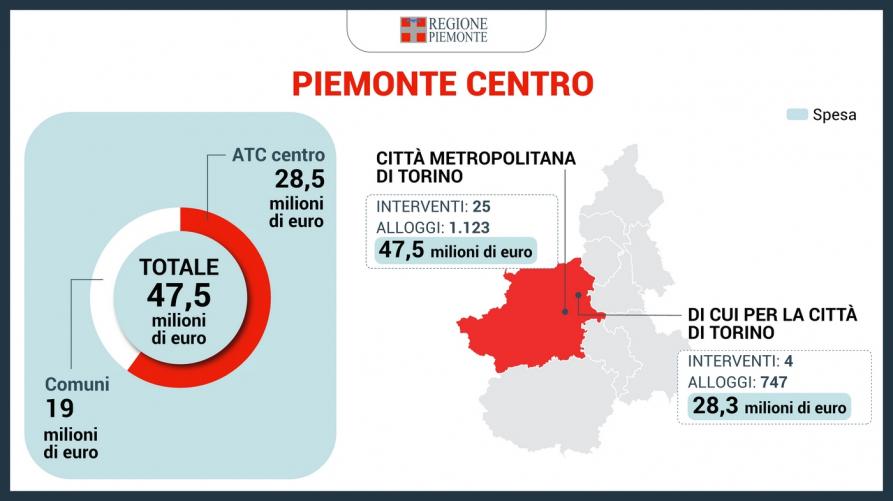 REGIONE PIEMONTE

PIEMONTE CENTRO

Spesa

ATC centro
28,5
milioni di euro

TOTALE
47,5
milioni di euro

Comuni
19
milioni di euro

CITTÀ METROPOLITANA DI TORINO

INTERVENTI: 25
ALLOGGI: 1.123
47,5 milioni di euro

DI CUI PER LA CITTÀ DI TORINO

INTERVENTI: 4
ALLOGGI: 747
28,3 milioni di euro